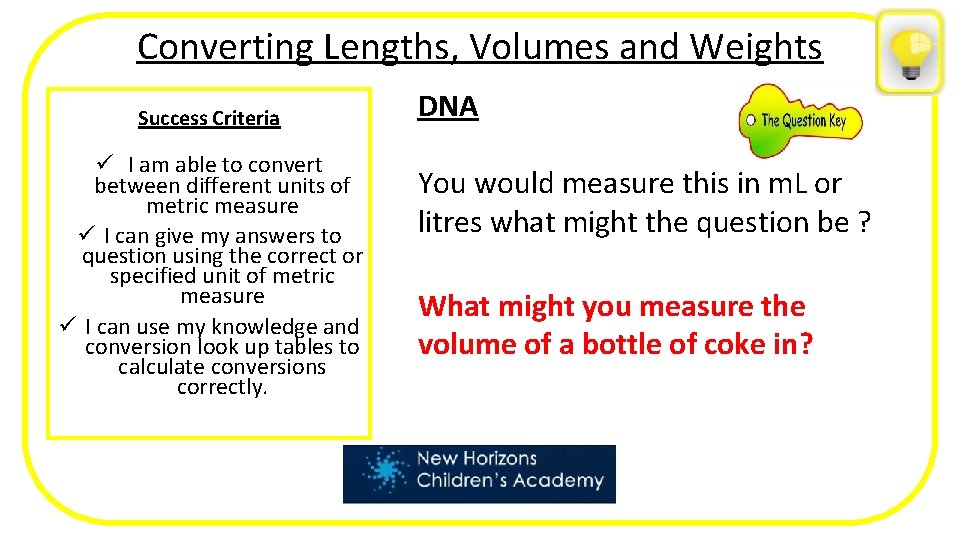 Converting Lengths, Volumes and Weights

Success Criteria

✓ I am able to convert between different units of metric measure

✓ I can give my answers to question using the correct or specified unit of metric measure

✓ I can use my knowledge and conversion look up tables to calculate conversions correctly.

DNA

The Question Key

You would measure this in mL or litres what might the question be ?

What might you measure the volume of a bottle of coke in?

New Horizons Children's Academy